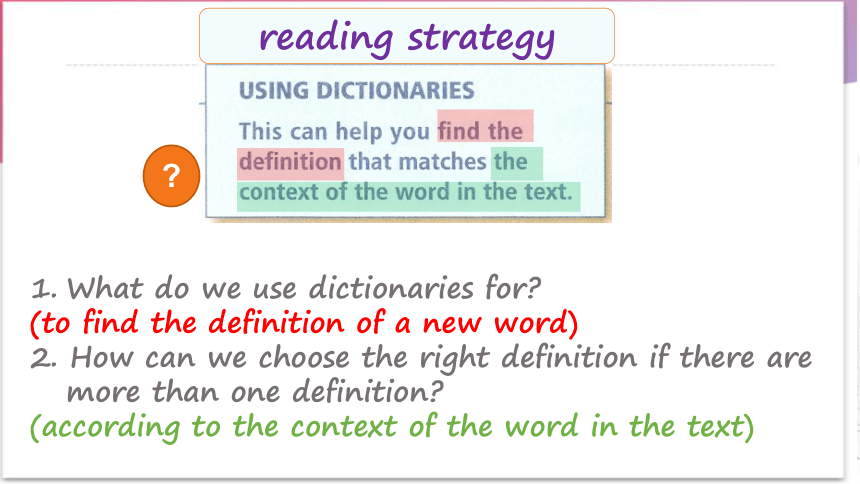 reading strategy

USING DICTIONARIES

This can help you find the definition that matches the context of the word in the text.

?

1. What do we use dictionaries for?
(to find the definition of a new word)
2. How can we choose the right definition if there are more than one definition?
(according to the context of the word in the text)